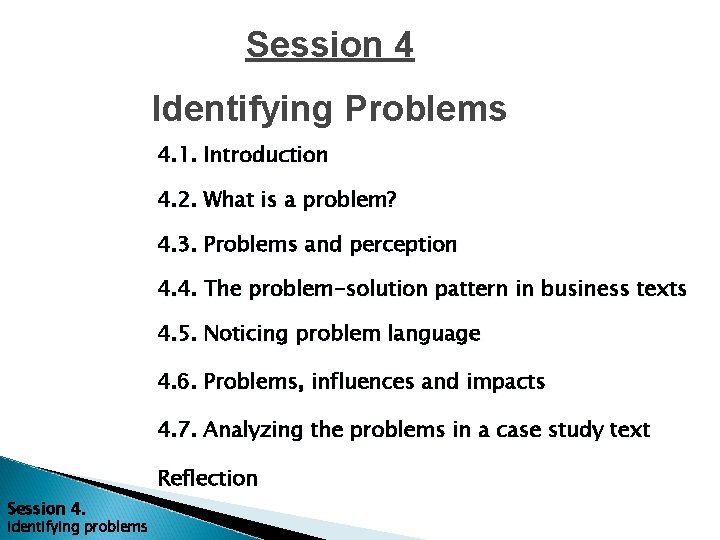 Session 4

Identifying Problems

4.1. Introduction

4.2. What is a problem?

4.3. Problems and perception

4.4. The problem-solution pattern in business texts

4.5. Noticing problem language

4.6. Problems, influences and impacts

4.7. Analyzing the problems in a case study text

Reflection

Session 4.
Identifying problems